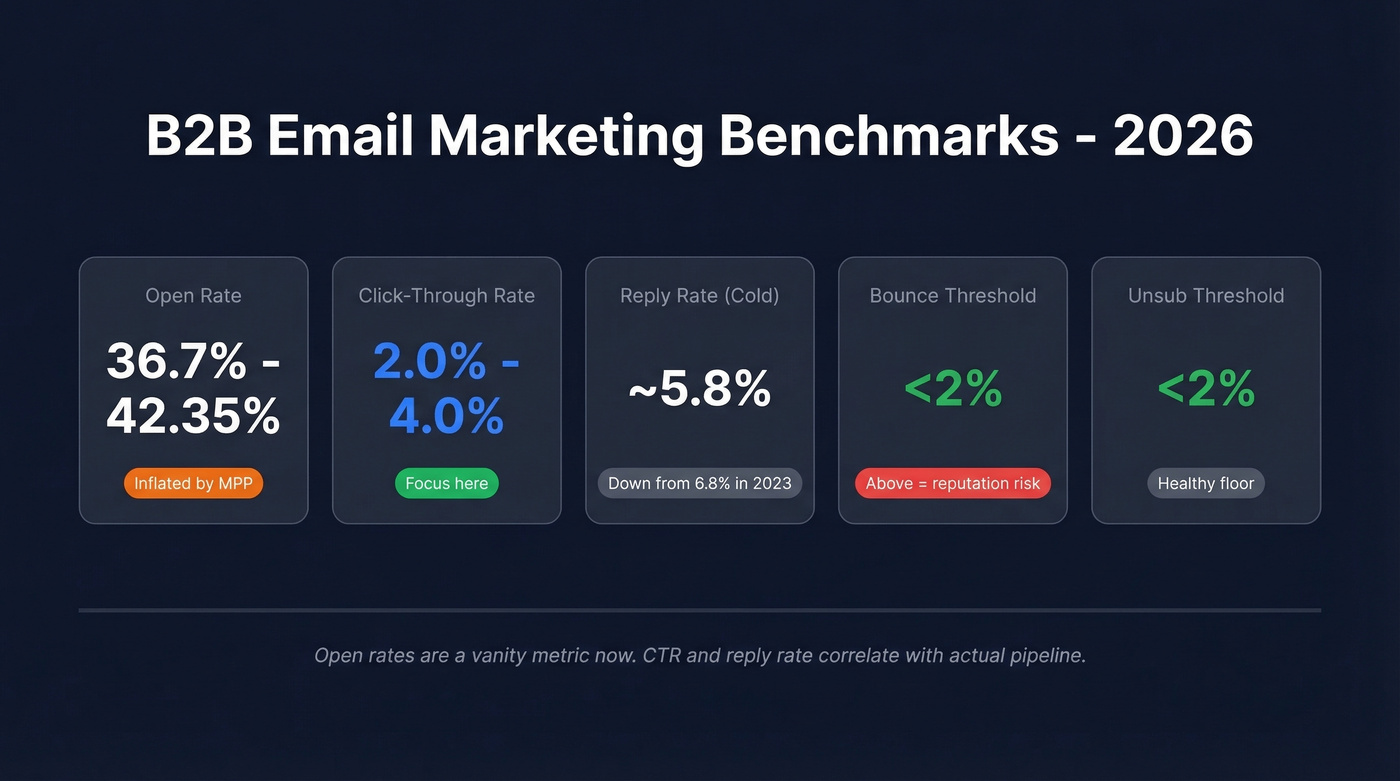 B2B Email Marketing Benchmarks - 2026

Open Rate
36.7% - 42.35%
Inflated by MPP

Click-Through Rate
2.0% - 4.0%
Focus here

Reply Rate (Cold)
~5.8%
Down from 6.8% in 2023

Bounce Threshold
<2%
Above = reputation risk

Unsub Threshold
<2%
Healthy floor

Open rates are a vanity metric now. CTR and reply rate correlate with actual pipeline.